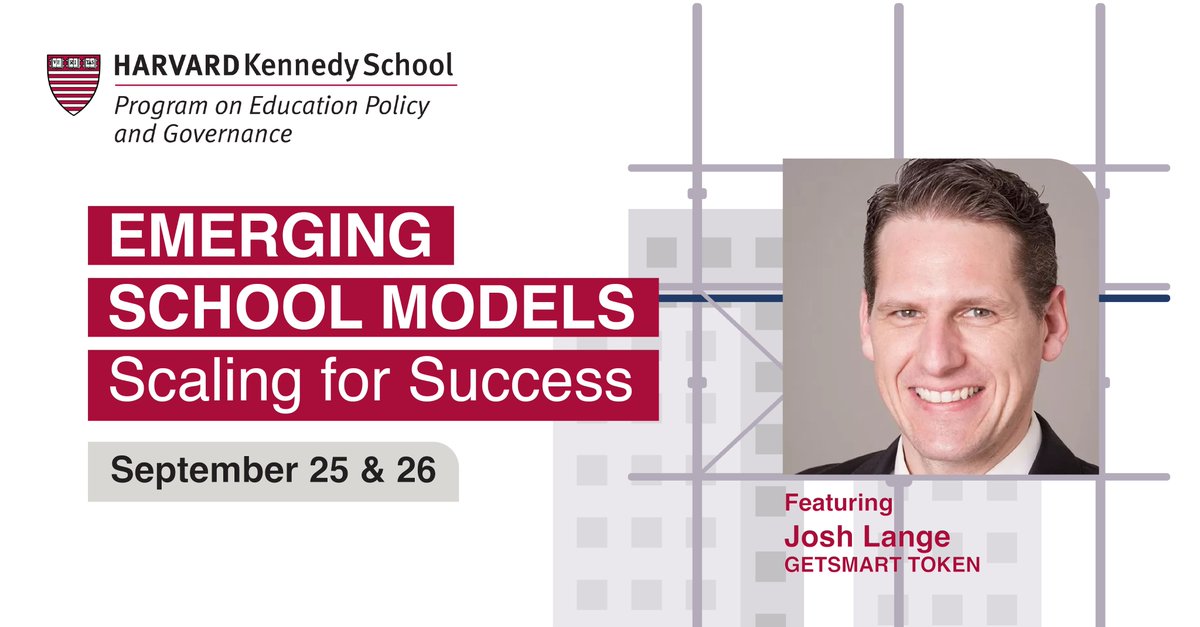 HARVARD Kennedy School
Program on Education Policy and Governance

EMERGING SCHOOL MODELS
Scaling for Success

September 25 & 26

Featuring
Josh Lange
GETSMART TOKEN